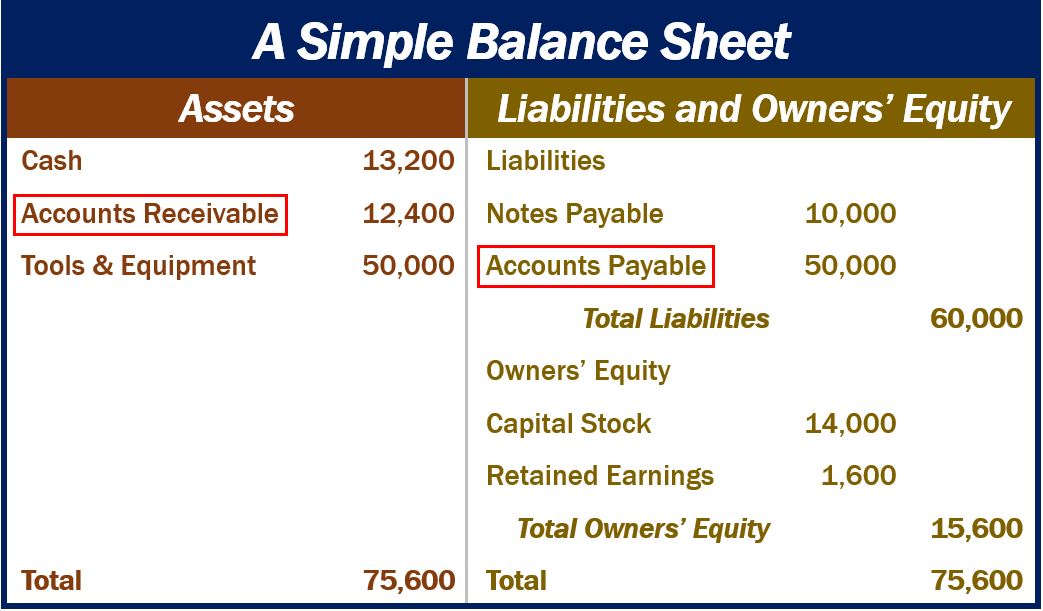 A Simple Balance Sheet

| Assets | | Liabilities and Owners' Equity | | |
|---|---|---|---|---|
| Cash | 13,200 | Liabilities | | |
| Accounts Receivable | 12,400 | Notes Payable | 10,000 | |
| Tools & Equipment | 50,000 | Accounts Payable | 50,000 | |
| | | Total Liabilities | | 60,000 |
| | | Owners' Equity | | |
| | | Capital Stock | 14,000 | |
| | | Retained Earnings | 1,600 | |
| | | Total Owners' Equity | | 15,600 |
| Total | 75,600 | Total | | 75,600 |